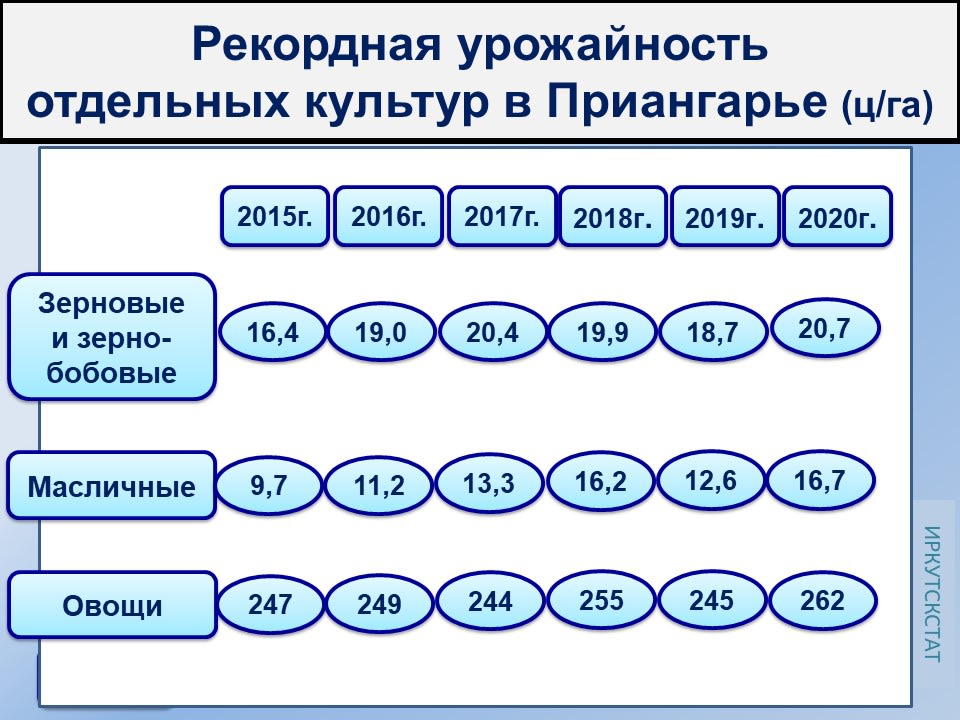 Рекордная урожайность отдельных культур в Приангарье (ц/га)

|  | 2015г. | 2016г. | 2017г. | 2018г. | 2019г. | 2020г. |
|---|---|---|---|---|---|---|
| Зерновые и зерно-бобовые | 16,4 | 19,0 | 20,4 | 19,9 | 18,7 | 20,7 |
| Масличные | 9,7 | 11,2 | 13,3 | 16,2 | 12,6 | 16,7 |
| Овощи | 247 | 249 | 244 | 255 | 245 | 262 |

ИРКУТСКСТАТ